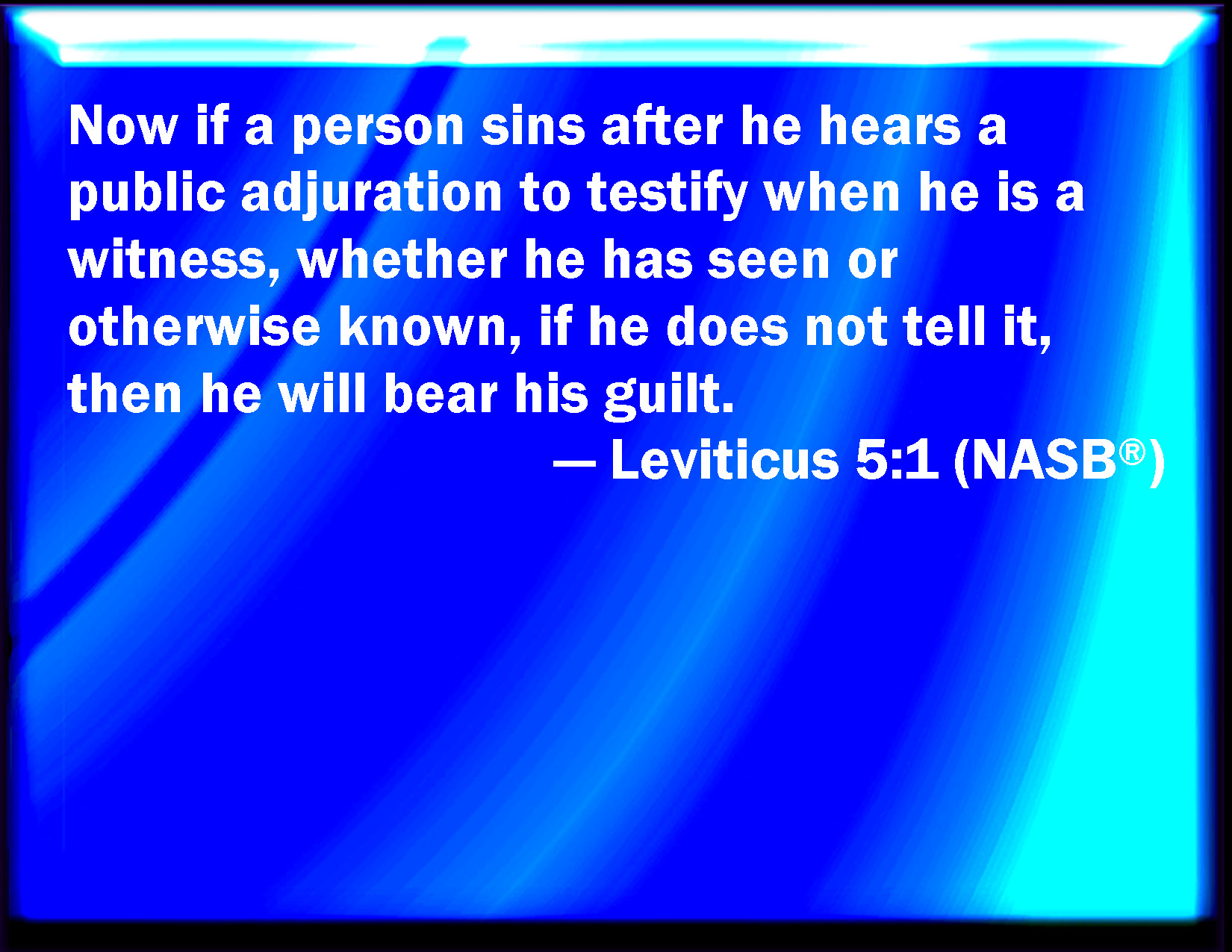 Now if a person sins after he hears a public adjuration to testify when he is a witness, whether he has seen or otherwise known, if he does not tell it, then he will bear his guilt.

— Leviticus 5:1 (NASB®)